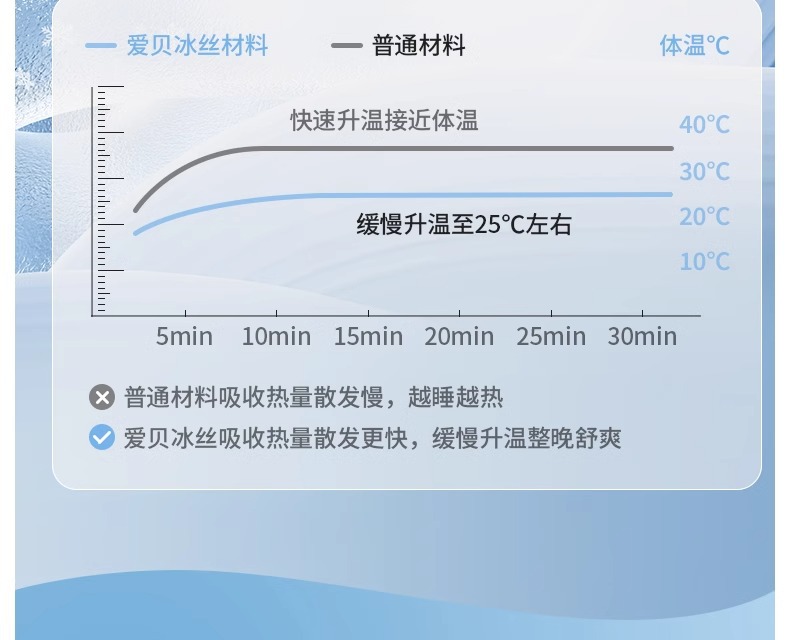 爱贝冰丝材料　普通材料　体温℃

快速升温接近体温

40℃
30℃
20℃
10℃

缓慢升温至25℃左右

5min　10min　15min　20min　25min　30min

普通材料吸收热量散发慢，越睡越热

爱贝冰丝吸收热量散发更快，缓慢升温整晚舒爽